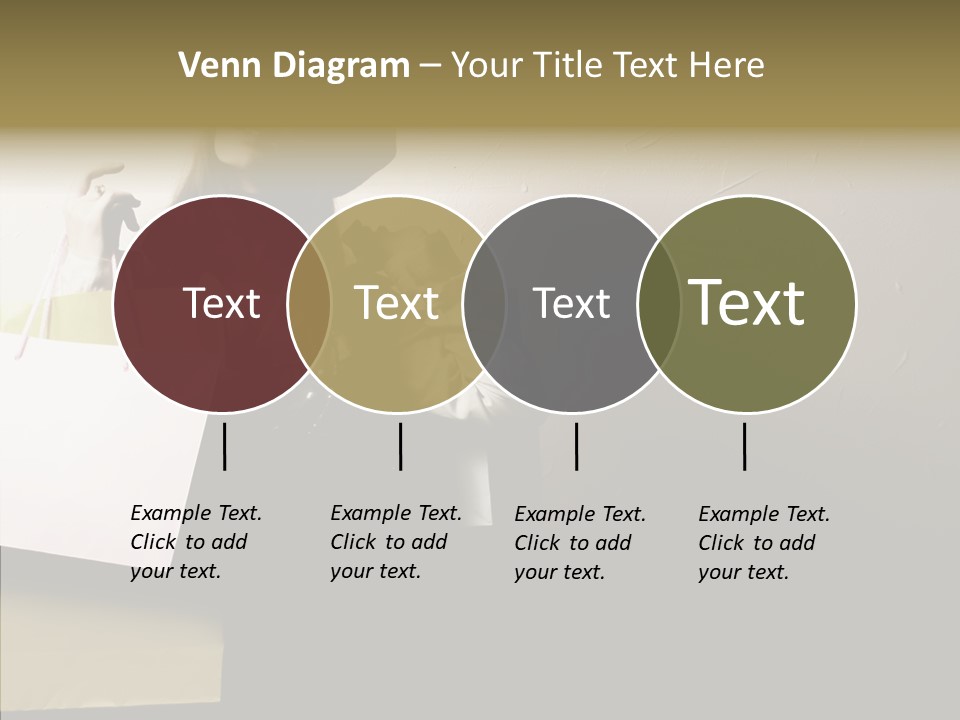 Venn Diagram – Your Title Text Here

Text

Text

Text

Text

Example Text. Click to add your text.

Example Text. Click to add your text.

Example Text. Click to add your text.

Example Text. Click to add your text.